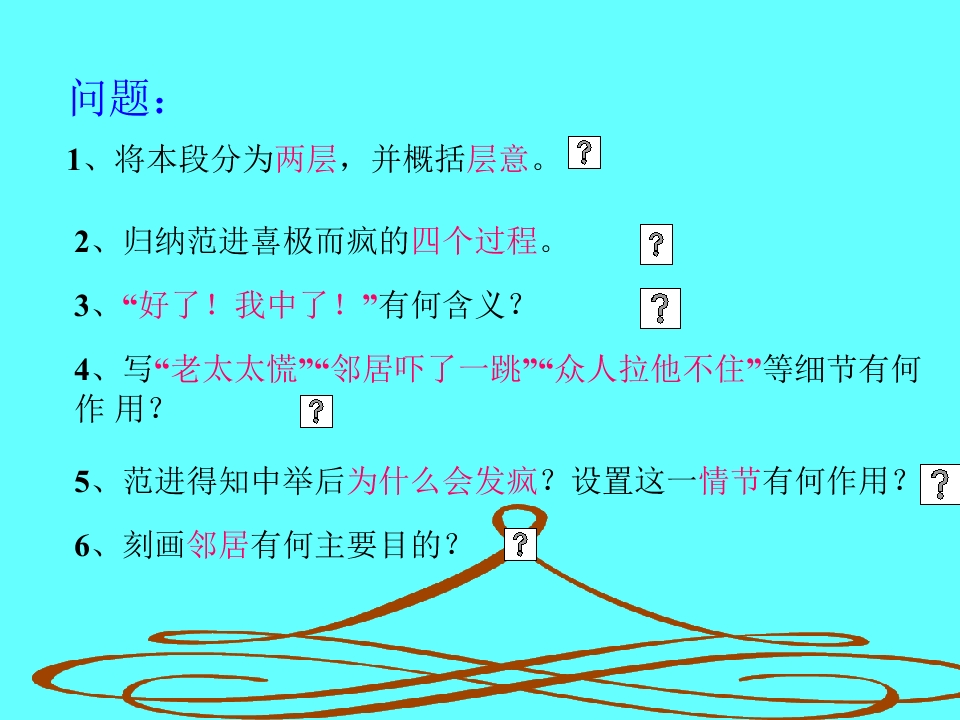 问题：

1、将本段分为两层，并概括层意。

2、归纳范进喜极而疯的四个过程。

3、“好了！我中了！”有何含义？

4、写“老太太慌”“邻居吓了一跳”“众人拉他不住”等细节有何作用？

5、范进得知中举后为什么会发疯？设置这一情节有何作用？

6、刻画邻居有何主要目的？